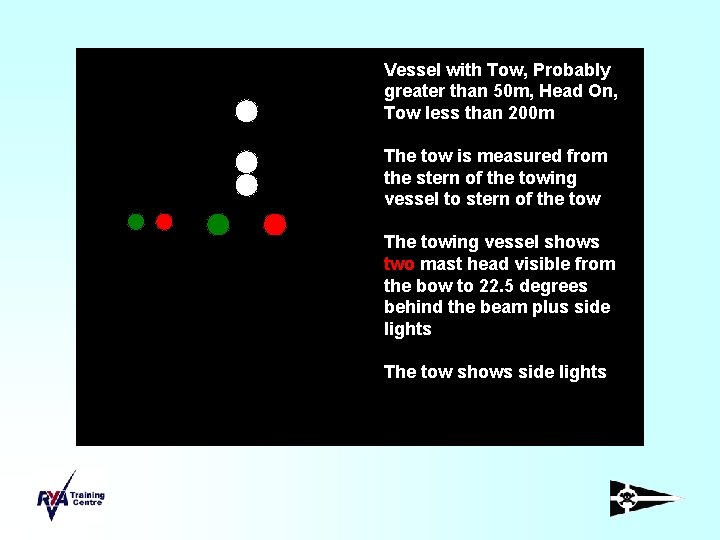 Vessel with Tow, Probably greater than 50m, Head On, Tow less than 200m

The tow is measured from the stern of the towing vessel to stern of the tow

The towing vessel shows two mast head visible from the bow to 22.5 degrees behind the beam plus side lights

The tow shows side lights

RYA Training Centre